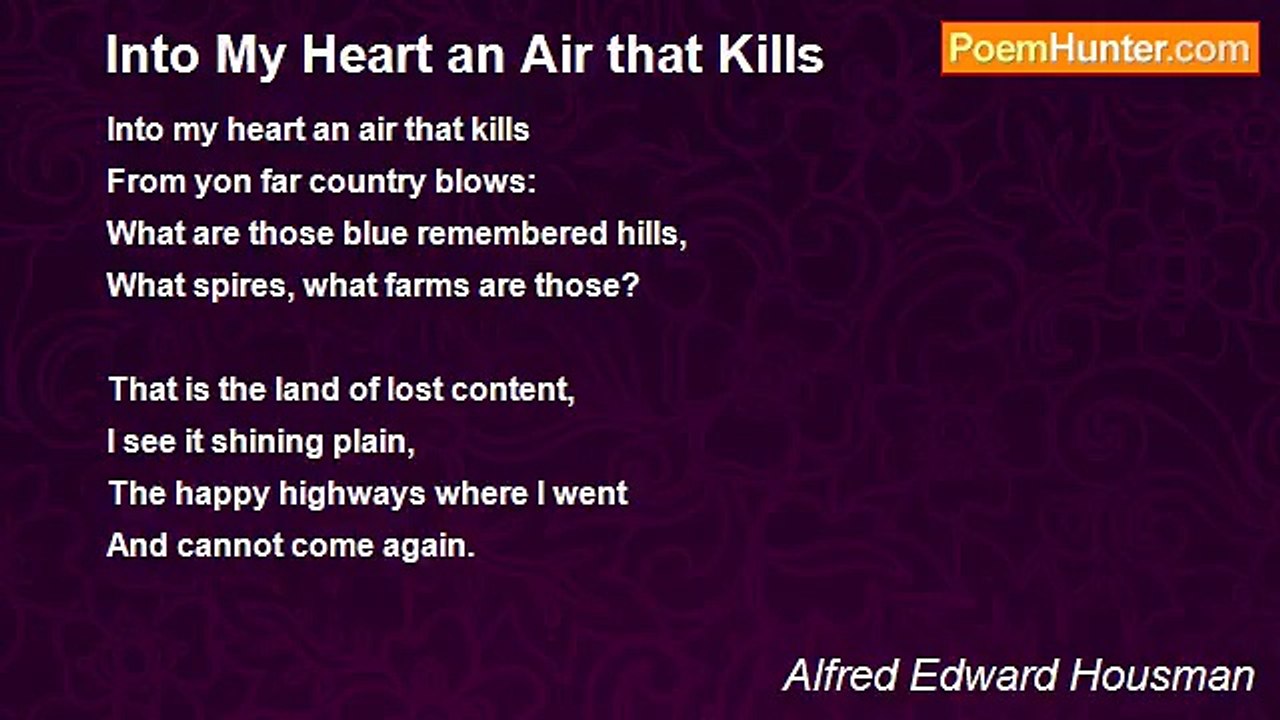 Into My Heart an Air that Kills

PoemHunter.com

Into my heart an air that kills
From yon far country blows:
What are those blue remembered hills,
What spires, what farms are those?

That is the land of lost content,
I see it shining plain,
The happy highways where I went
And cannot come again.

Alfred Edward Housman